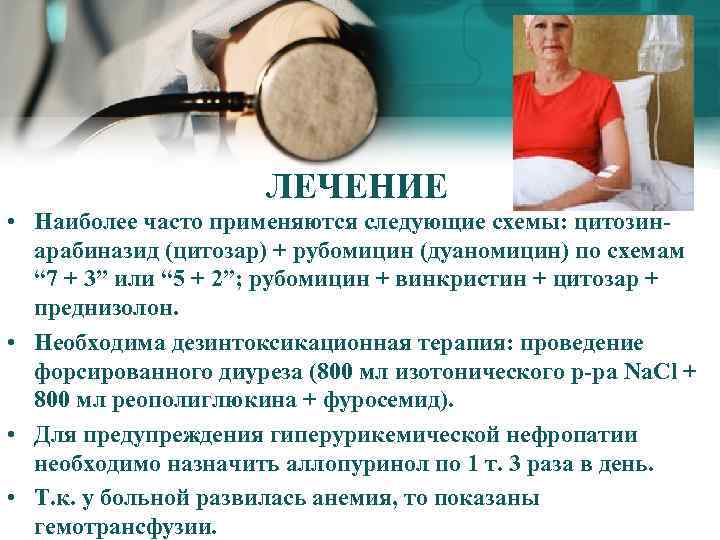 ЛЕЧЕНИЕ

• Наиболее часто применяются следующие схемы: цитозин-арабиназид (цитозар) + рубомицин (дуаномицин) по схемам “7 + 3” или “5 + 2”; рубомицин + винкристин + цитозар + преднизолон.

• Необходима дезинтоксикационная терапия: проведение форсированного диуреза (800 мл изотонического р-ра NaCl + 800 мл реополиглюкина + фуросемид).

• Для предупреждения гиперурикемической нефропатии необходимо назначить аллопуринол по 1 т. 3 раза в день.

• Т.к. у больной развилась анемия, то показаны гемотрансфузии.